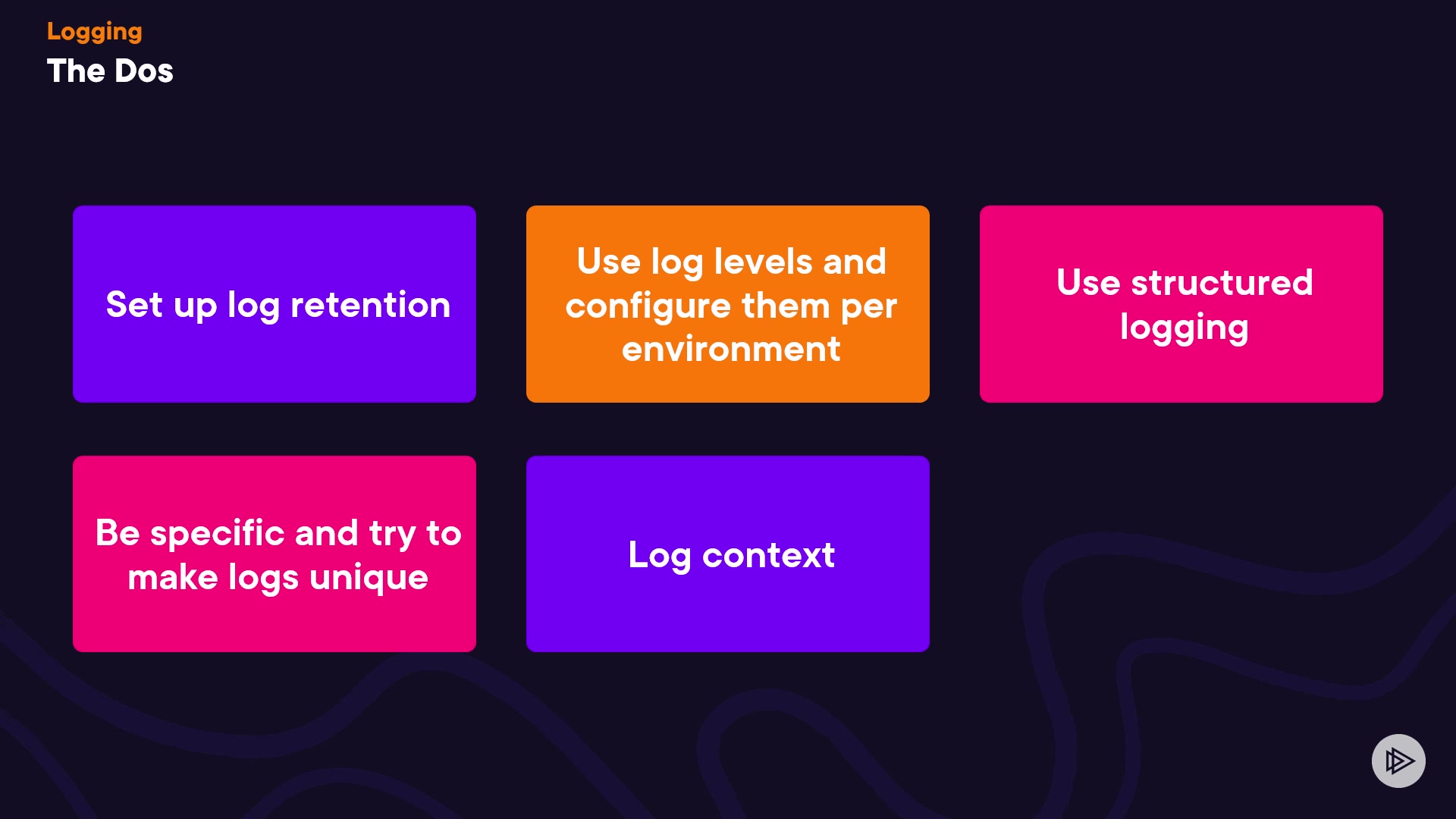 Logging
The Dos

Set up log retention

Use log levels and configure them per environment

Use structured logging

Be specific and try to make logs unique

Log context